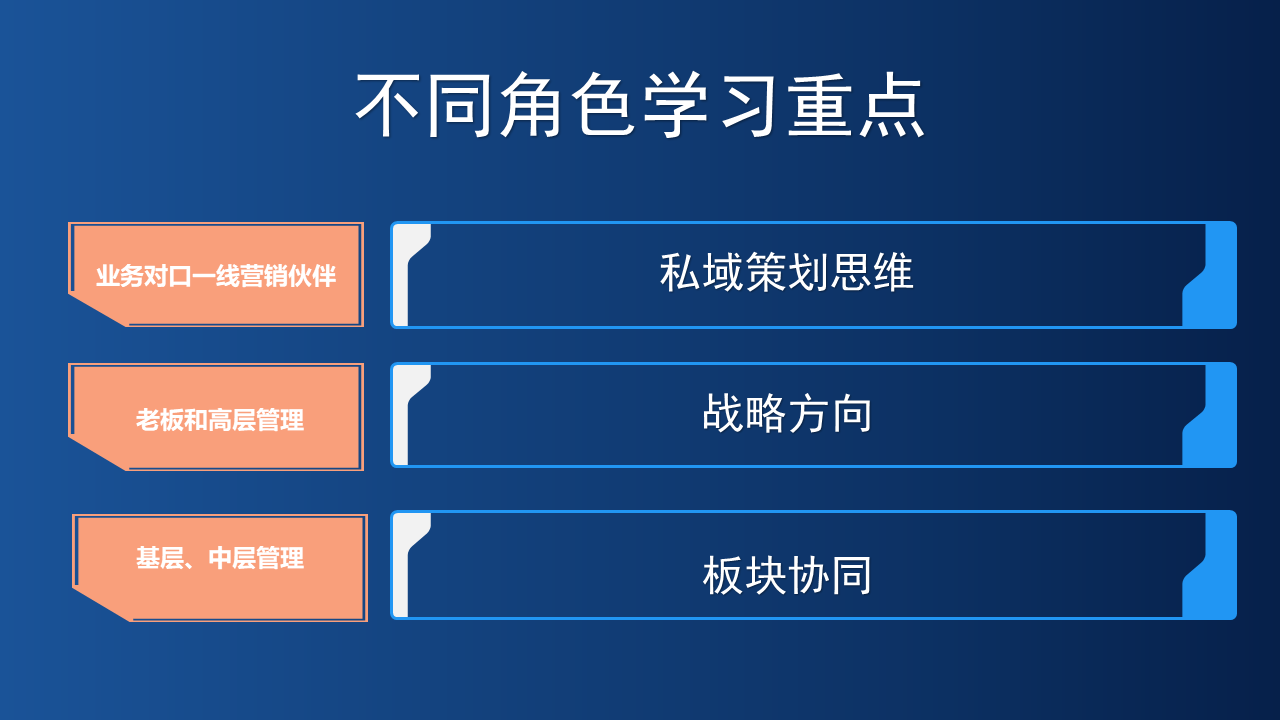 不同角色学习重点

业务对口一线营销伙伴

私域策划思维

老板和高层管理

战略方向

基层、中层管理

板块协同